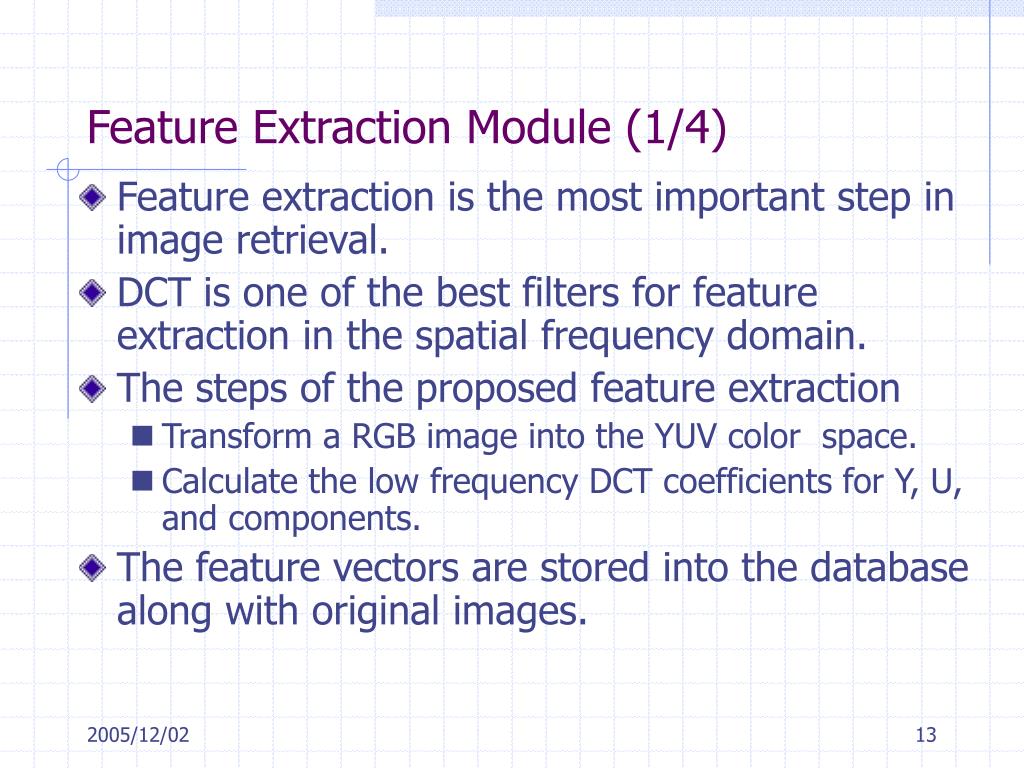 Feature Extraction Module (1/4)

Feature extraction is the most important step in image retrieval.

DCT is one of the best filters for feature extraction in the spatial frequency domain.

The steps of the proposed feature extraction

Transform a RGB image into the YUV color space.

Calculate the low frequency DCT coefficients for Y, U, and components.

The feature vectors are stored into the database along with original images.

2005/12/02

13